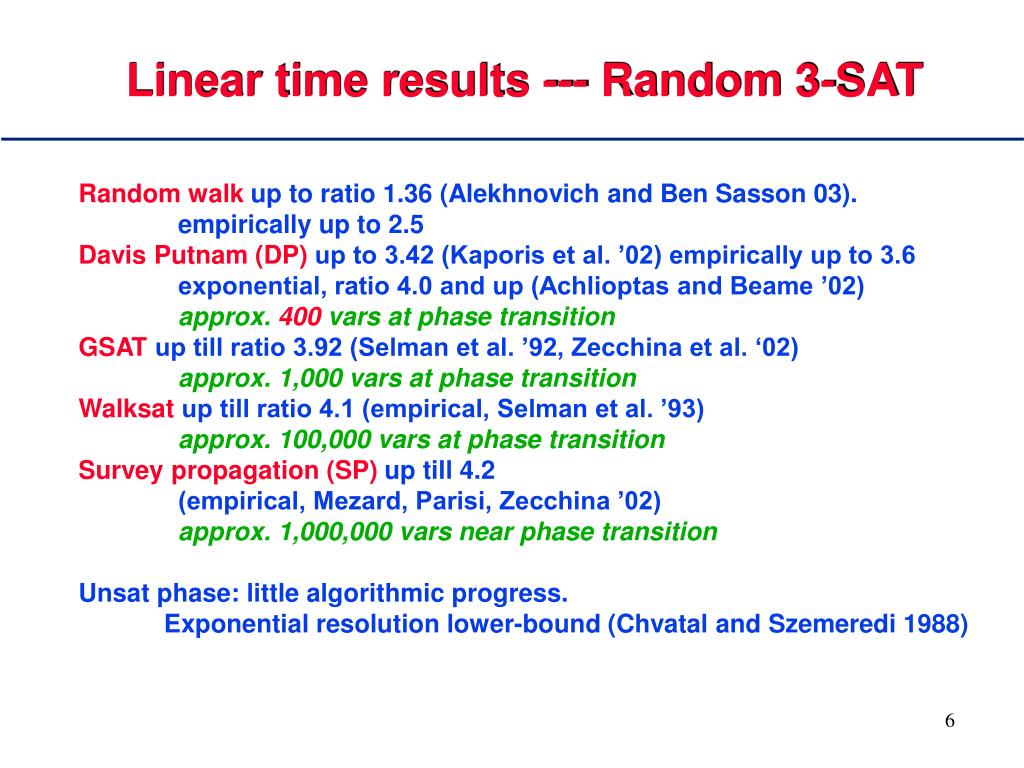 Linear time results --- Random 3-SAT

Random walk up to ratio 1.36 (Alekhnovich and Ben Sasson 03).
empirically up to 2.5
Davis Putnam (DP) up to 3.42 (Kaporis et al. ’02) empirically up to 3.6
exponential, ratio 4.0 and up (Achlioptas and Beame ’02)
approx. 400 vars at phase transition
GSAT up till ratio 3.92 (Selman et al. ’92, Zecchina et al. ‘02)
approx. 1,000 vars at phase transition
Walksat up till ratio 4.1 (empirical, Selman et al. ’93)
approx. 100,000 vars at phase transition
Survey propagation (SP) up till 4.2
(empirical, Mezard, Parisi, Zecchina ’02)
approx. 1,000,000 vars near phase transition

Unsat phase: little algorithmic progress.
Exponential resolution lower-bound (Chvatal and Szemeredi 1988)

6